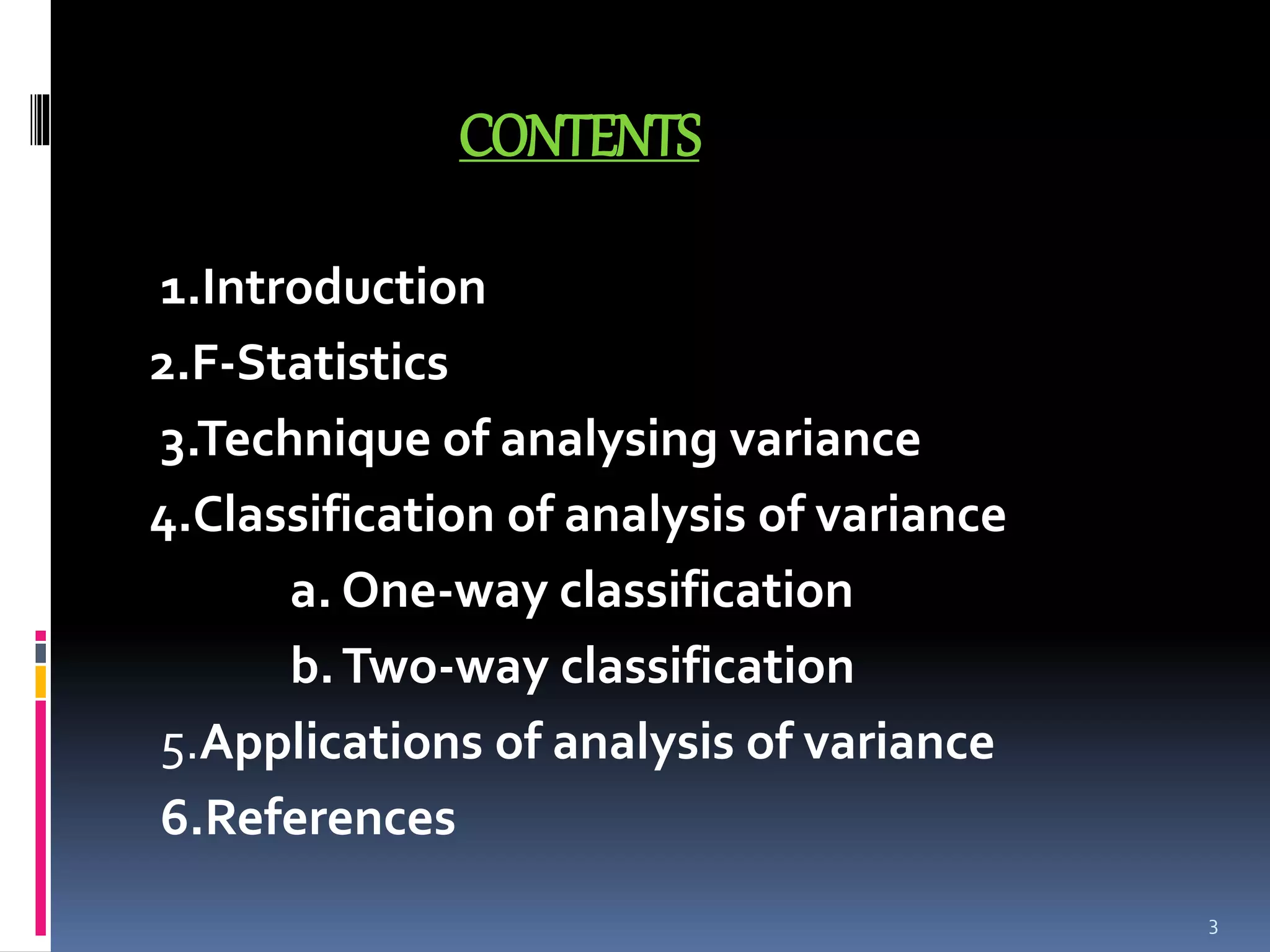 CONTENTS

1.Introduction
2.F-Statistics
3.Technique of analysing variance
4.Classification of analysis of variance
a. One-way classification
b. Two-way classification
5.Applications of analysis of variance
6.References

3